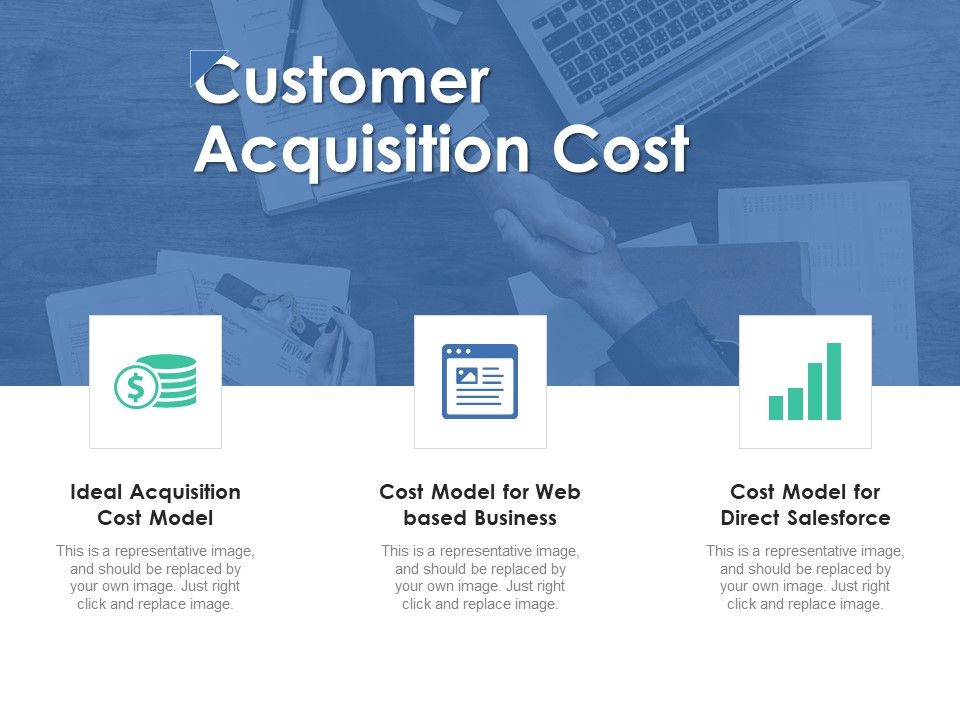 Customer Acquisition Cost

Ideal Acquisition Cost Model

This is a representative image, and should be replaced by your own image. Just right click and replace image.

Cost Model for Web based Business

This is a representative image, and should be replaced by your own image. Just right click and replace image.

Cost Model for Direct Salesforce

This is a representative image, and should be replaced by your own image. Just right click and replace image.